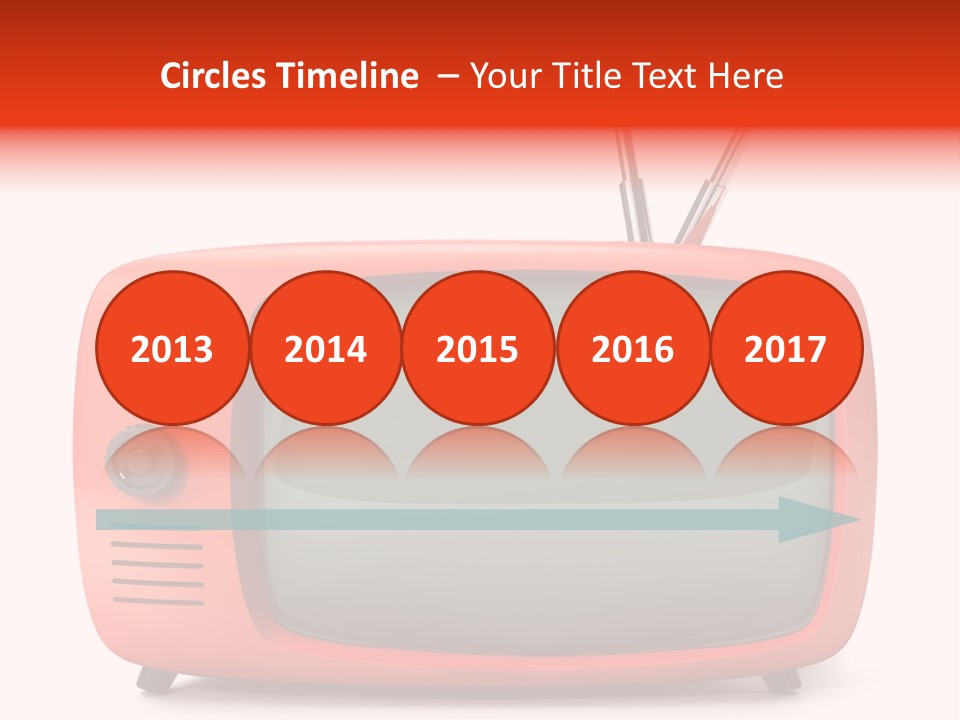 Circles Timeline – Your Title Text Here

2013 2014 2015 2016 2017